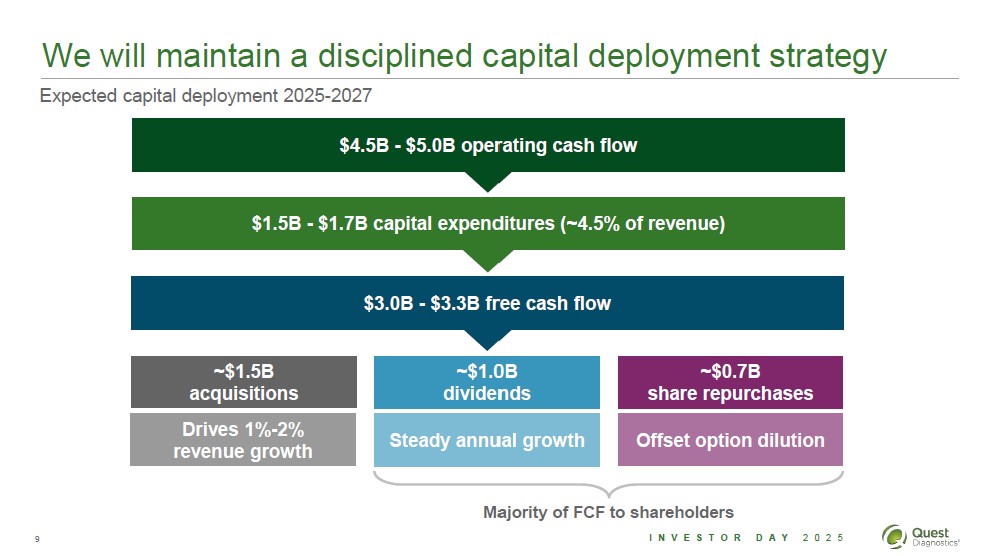 We will maintain a disciplined capital deployment strategy

Expected capital deployment 2025-2027

\$4.5B - \$5.0B operating cash flow

\$1.5B - \$1.7B capital expenditures (~4.5% of revenue)

\$3.0B - \$3.3B free cash flow

~\$1.5B acquisitions

Drives 1%-2% revenue growth

~\$1.0B dividends

Steady annual growth

~\$0.7B share repurchases

Offset option dilution

Majority of FCF to shareholders

9

INVESTOR DAY 2025

Quest Diagnostics